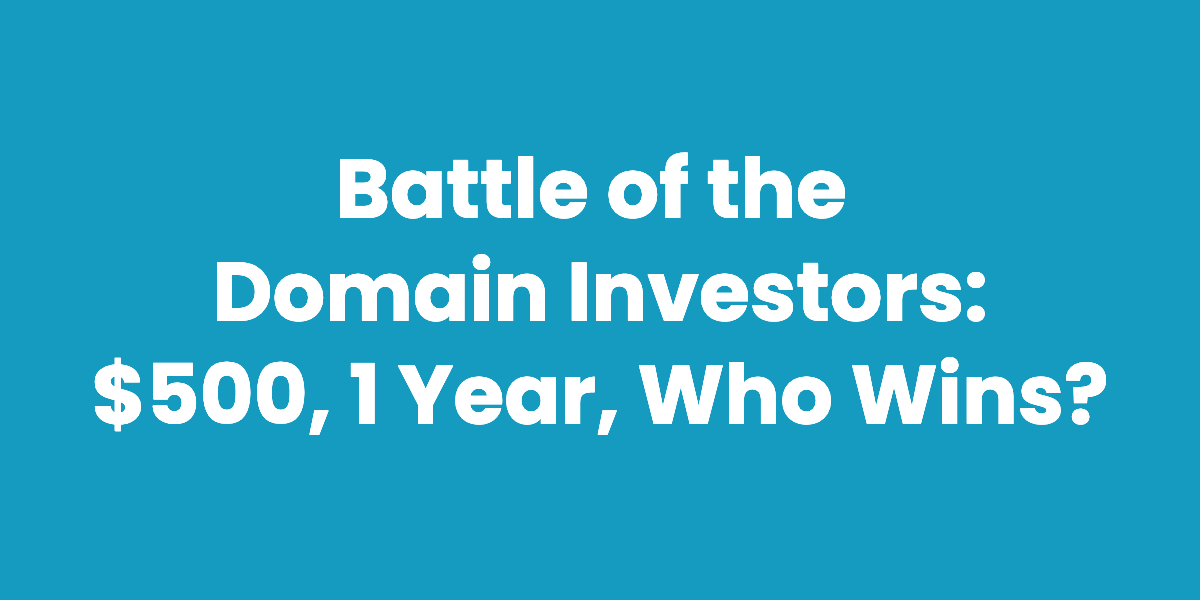 Battle of the Domain Investors: \$500, 1 Year, Who Wins?